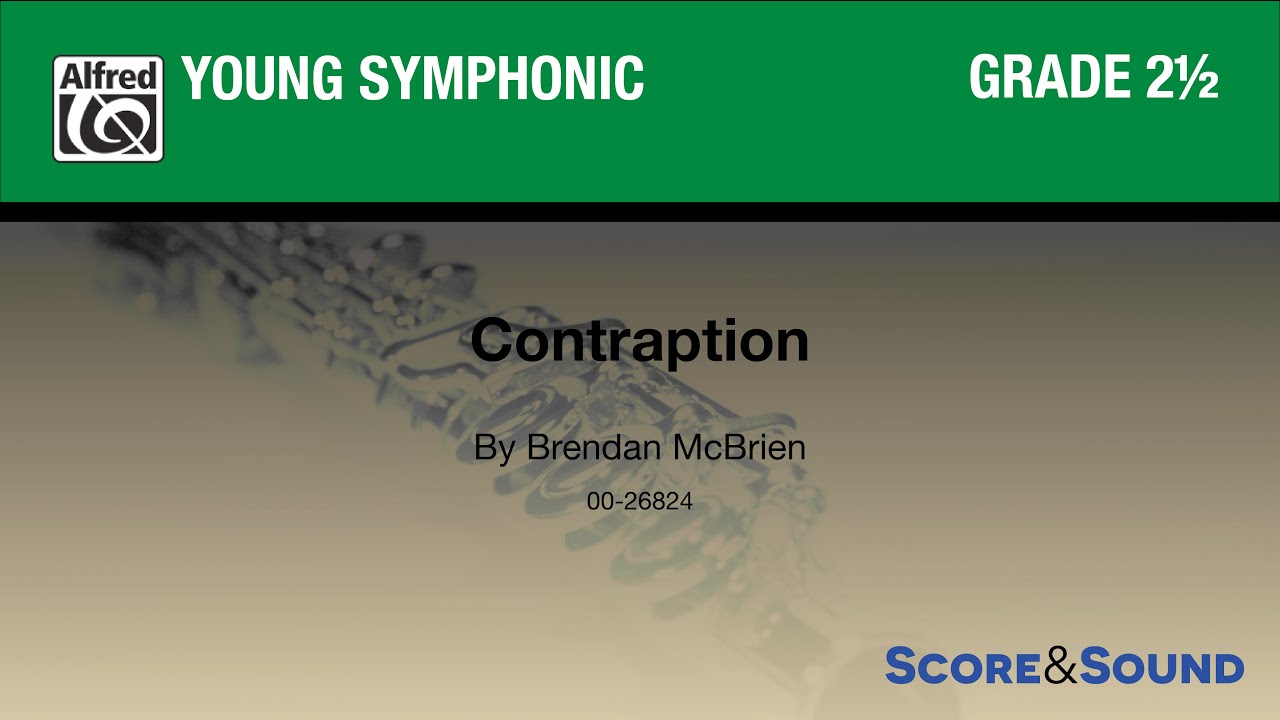 Alfred

YOUNG SYMPHONIC

GRADE 2½

Contraption

By Brendan McBrien

00-26824

SCORE&SOUND